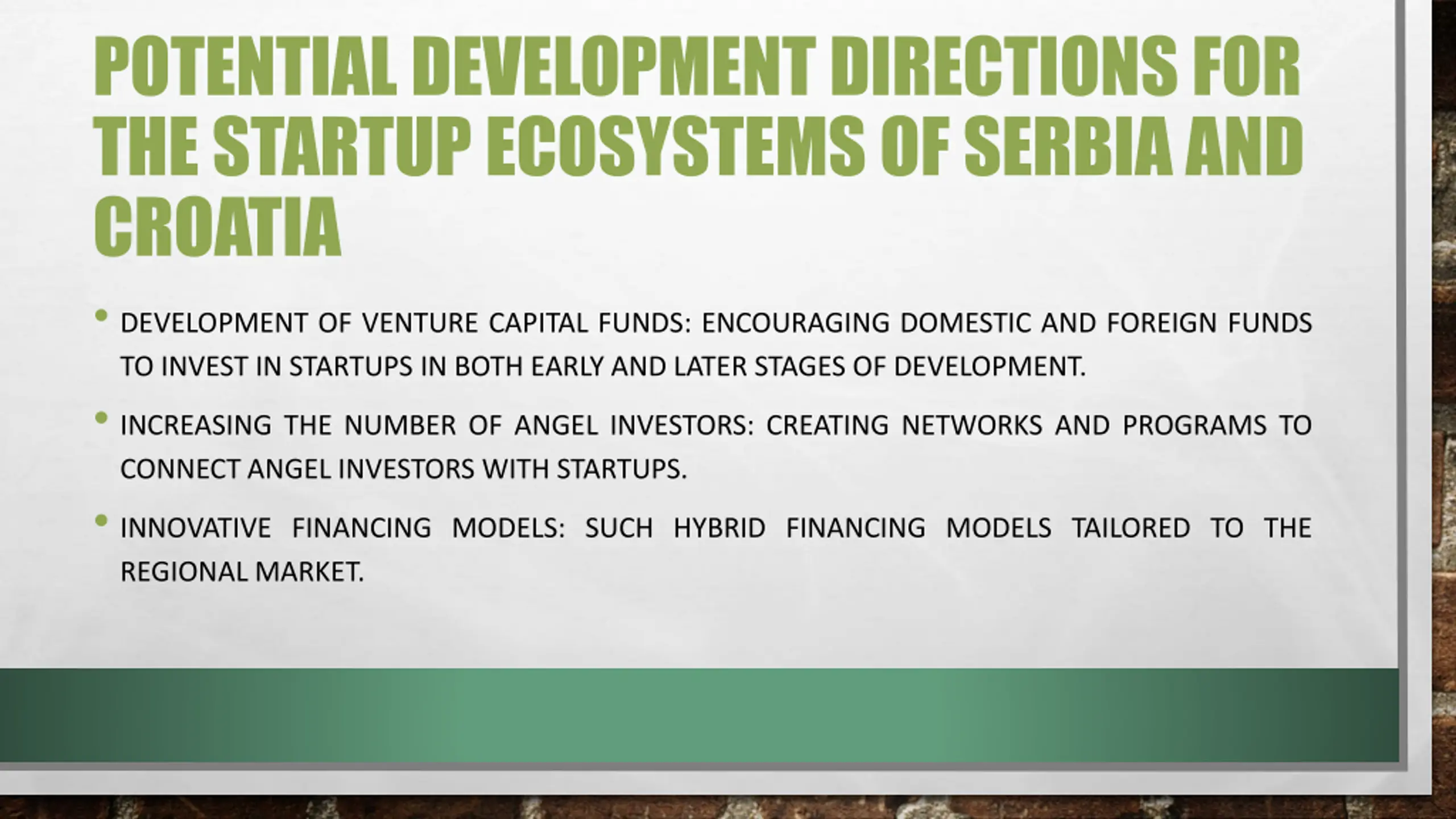 POTENTIAL DEVELOPMENT DIRECTIONS FOR THE STARTUP ECOSYSTEMS OF SERBIA AND CROATIA

• DEVELOPMENT OF VENTURE CAPITAL FUNDS: ENCOURAGING DOMESTIC AND FOREIGN FUNDS TO INVEST IN STARTUPS IN BOTH EARLY AND LATER STAGES OF DEVELOPMENT.

• INCREASING THE NUMBER OF ANGEL INVESTORS: CREATING NETWORKS AND PROGRAMS TO CONNECT ANGEL INVESTORS WITH STARTUPS.

• INNOVATIVE FINANCING MODELS: SUCH HYBRID FINANCING MODELS TAILORED TO THE REGIONAL MARKET.